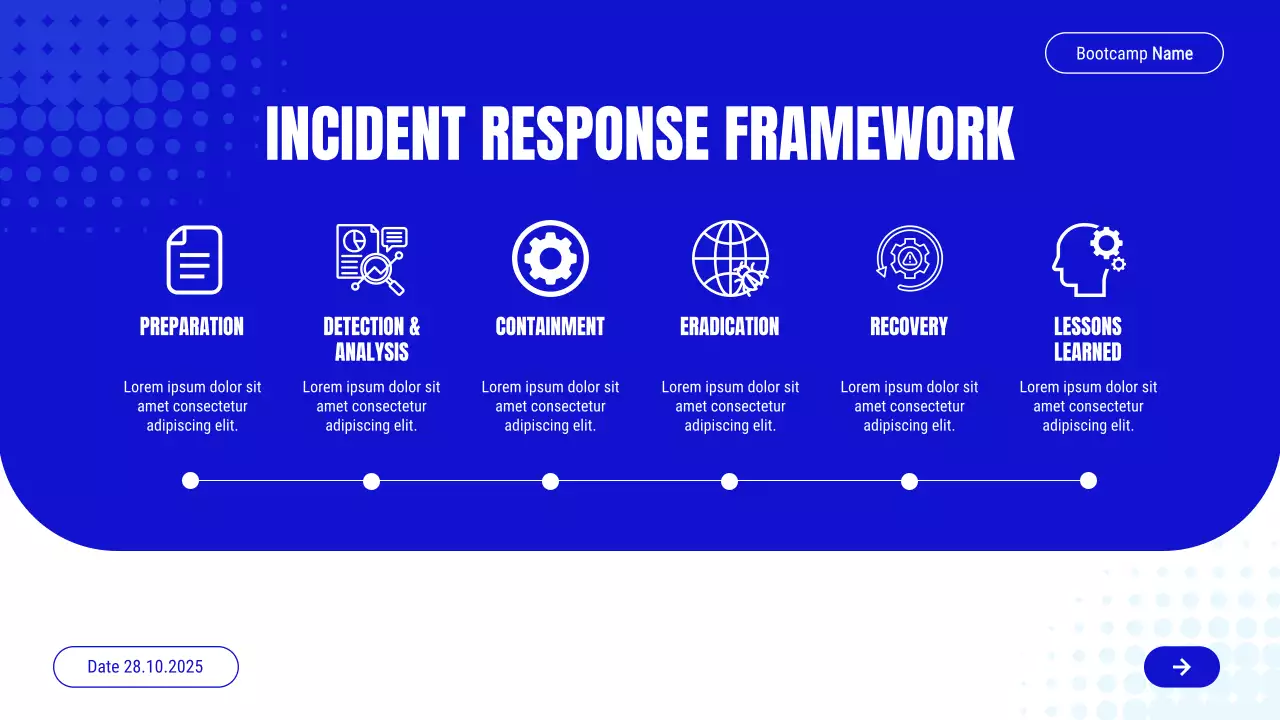 Bootcamp Name

INCIDENT RESPONSE FRAMEWORK

PREPARATION

Lorem ipsum dolor sit amet consectetur adipiscing elit.

DETECTION & ANALYSIS

Lorem ipsum dolor sit amet consectetur adipiscing elit.

CONTAINMENT

Lorem ipsum dolor sit amet consectetur adipiscing elit.

ERADICATION

Lorem ipsum dolor sit amet consectetur adipiscing elit.

RECOVERY

Lorem ipsum dolor sit amet consectetur adipiscing elit.

LESSONS LEARNED

Lorem ipsum dolor sit amet consectetur adipiscing elit.

Date 28.10.2025